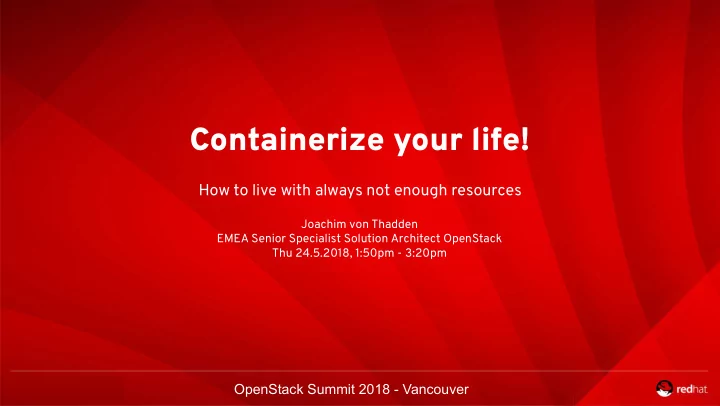 Containerize your life!

How to live with always not enough resources

Joachim von Thadden
EMEA Senior Specialist Solution Architect OpenStack
Thu 24.5.2018, 1:50pm - 3:20pm

OpenStack Summit 2018 - Vancouver

redhat